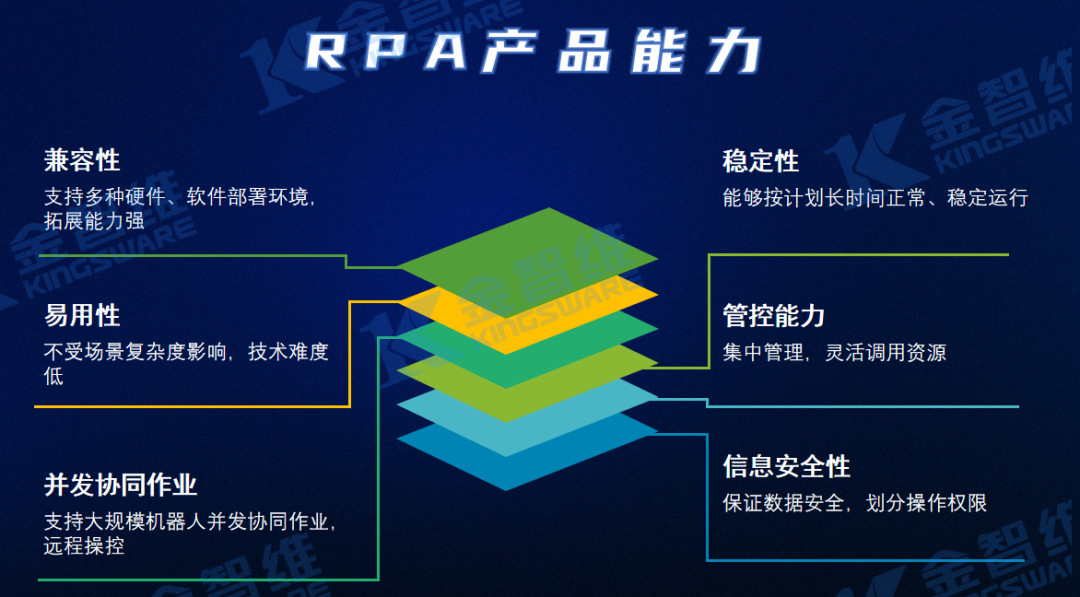 RPA产品能力

兼容性
支持多种硬件、软件部署环境，拓展能力强

易用性
不受场景复杂度影响，技术难度低

并发协同作业
支持大规模机器人并发协同作业，远程操控

稳定性
能够按计划长时间正常、稳定运行

管控能力
集中管理，灵活调用资源

信息安全性
保证数据安全，划分操作权限

金智维 KINGSWARE